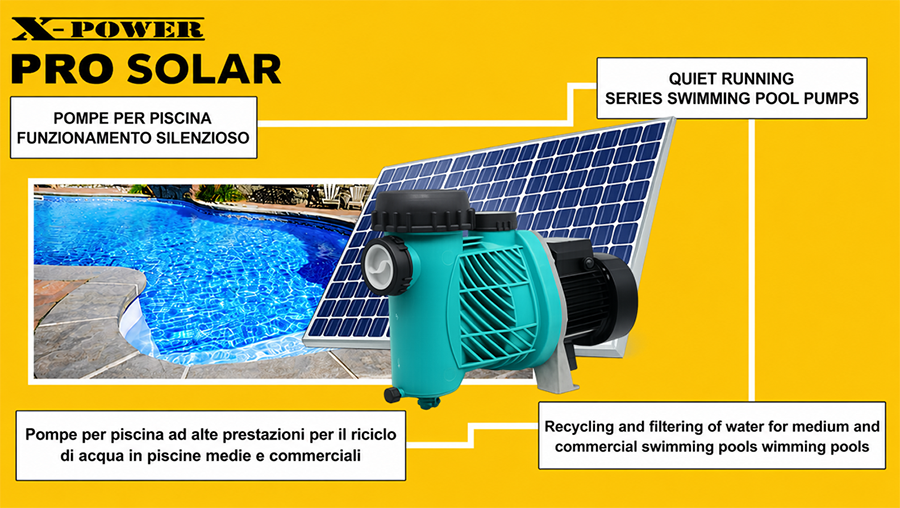 X-POWER
PRO SOLAR

POMPE PER PISCINA
FUNZIONAMENTO SILENZIOSO

QUIET RUNNING
SERIES SWIMMING POOL PUMPS

Pompe per piscina ad alte prestazioni per il riciclo di acqua in piscine medie e commerciali

Recycling and filtering of water for medium and commercial swimming pools wimming pools